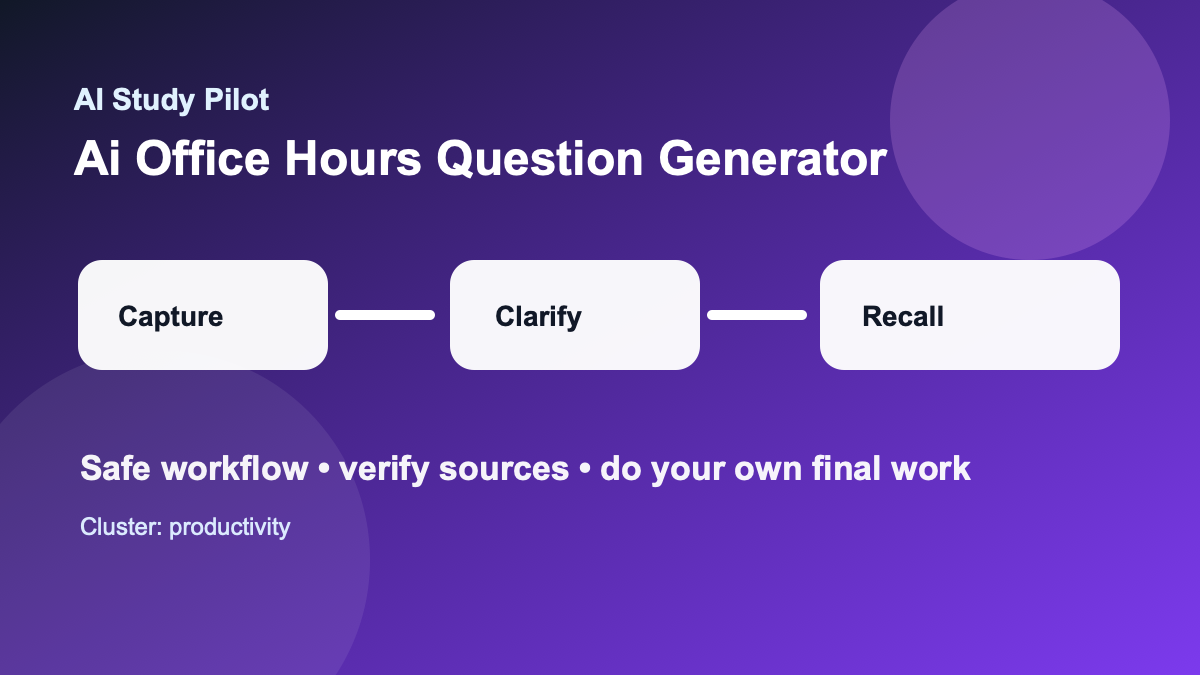 AI Study Pilot

Ai Office Hours Question Generator

Capture

Clarify

Recall

Safe workflow • verify sources • do your own final work

Cluster: productivity